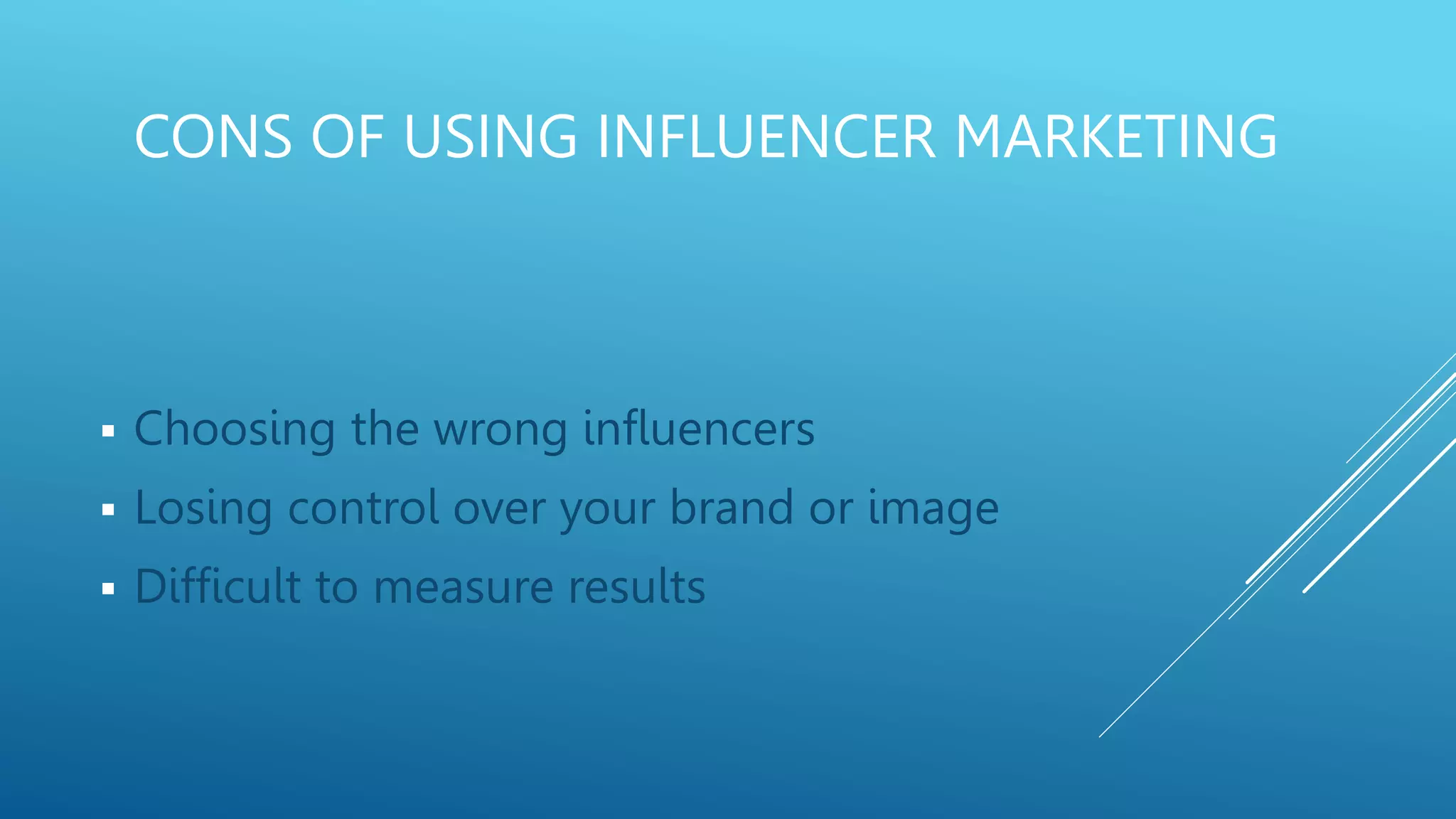 CONS OF USING INFLUENCER MARKETING

▪ Choosing the wrong influencers
▪ Losing control over your brand or image
▪ Difficult to measure results